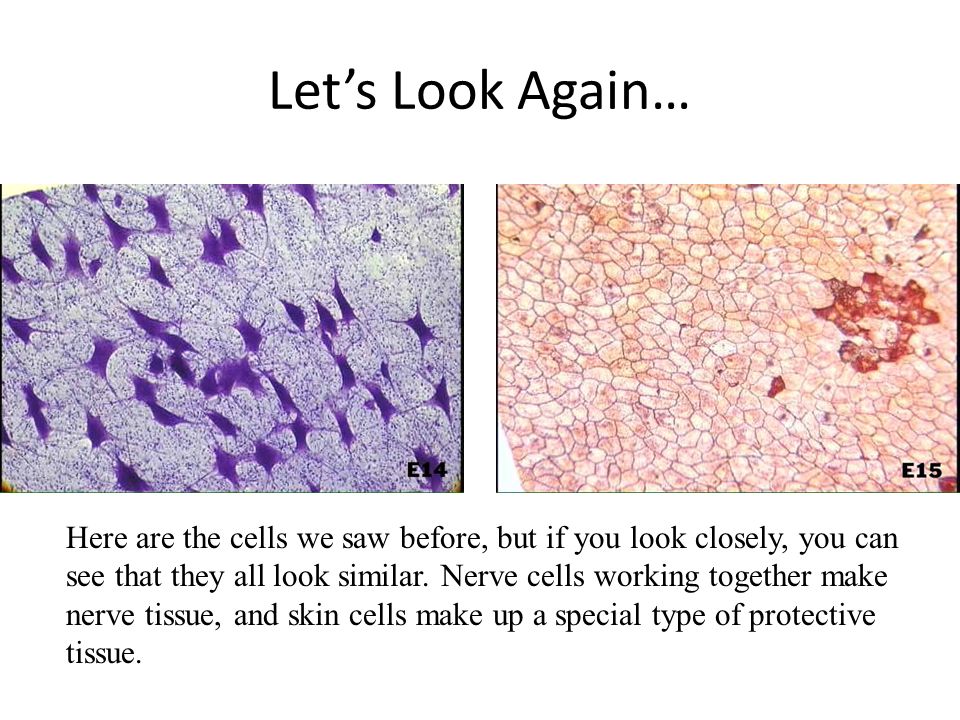 Let’s Look Again…

E14

E15

Here are the cells we saw before, but if you look closely, you can see that they all look similar. Nerve cells working together make nerve tissue, and skin cells make up a special type of protective tissue.